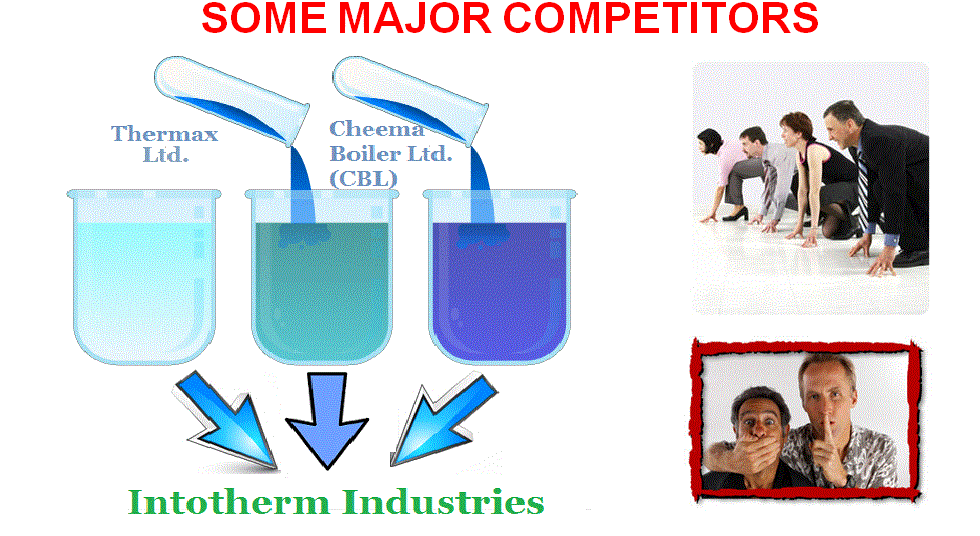 SOME MAJOR COMPETITORS

Thermax Ltd.

Cheema Boiler Ltd. (CBL)

Intotherm Industries